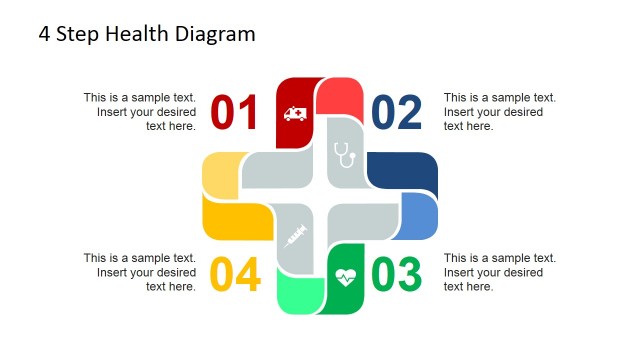 4 Step Health Diagram

This is a sample text. Insert your desired text here.

01

02

This is a sample text. Insert your desired text here.

This is a sample text. Insert your desired text here.

04

03

This is a sample text. Insert your desired text here.